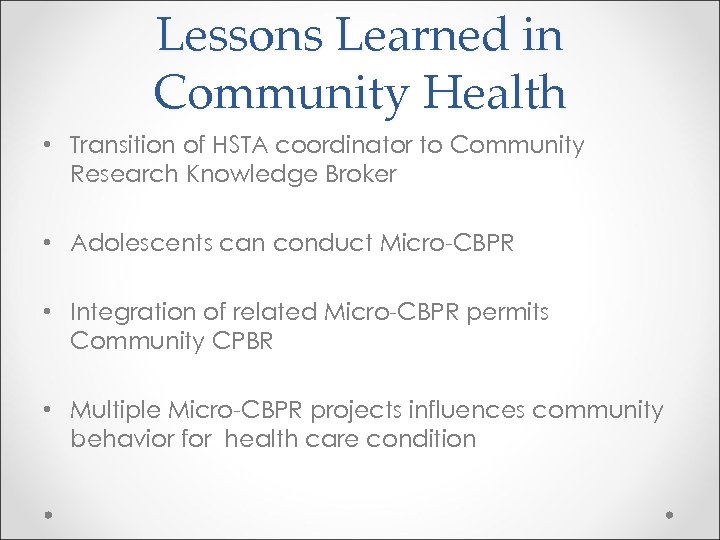 Lessons Learned in Community Health

• Transition of HSTA coordinator to Community Research Knowledge Broker

• Adolescents can conduct Micro-CBPR

• Integration of related Micro-CBPR permits Community CPBR

• Multiple Micro-CBPR projects influences community behavior for health care condition